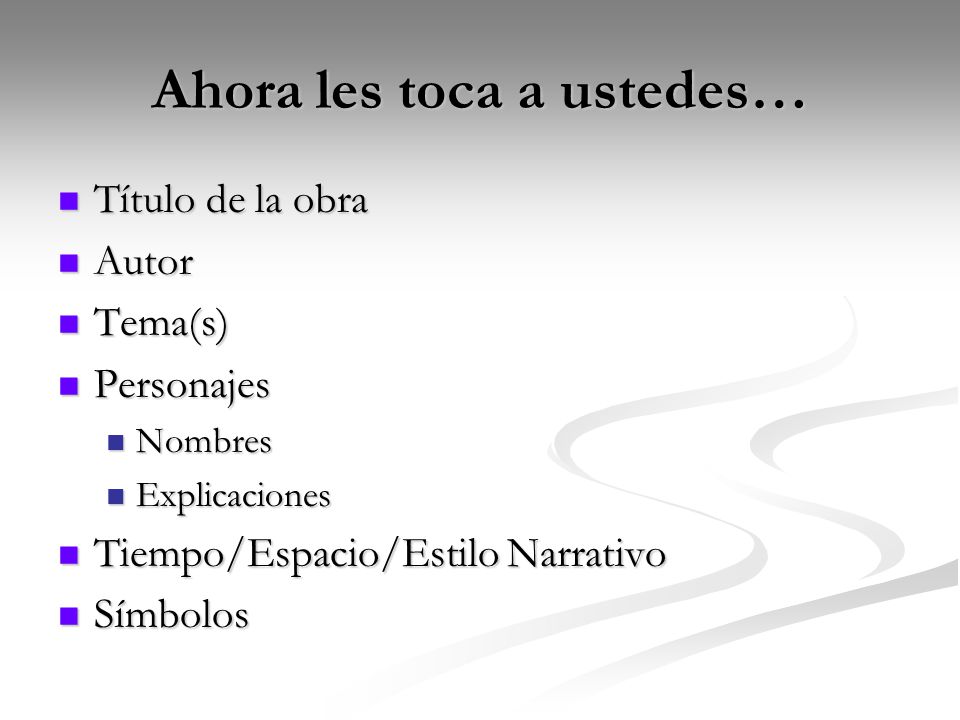 Ahora les toca a ustedes…

- Título de la obra
- Autor
- Tema(s)
- Personajes
  - Nombres
  - Explicaciones
- Tiempo/Espacio/Estilo Narrativo
- Símbolos